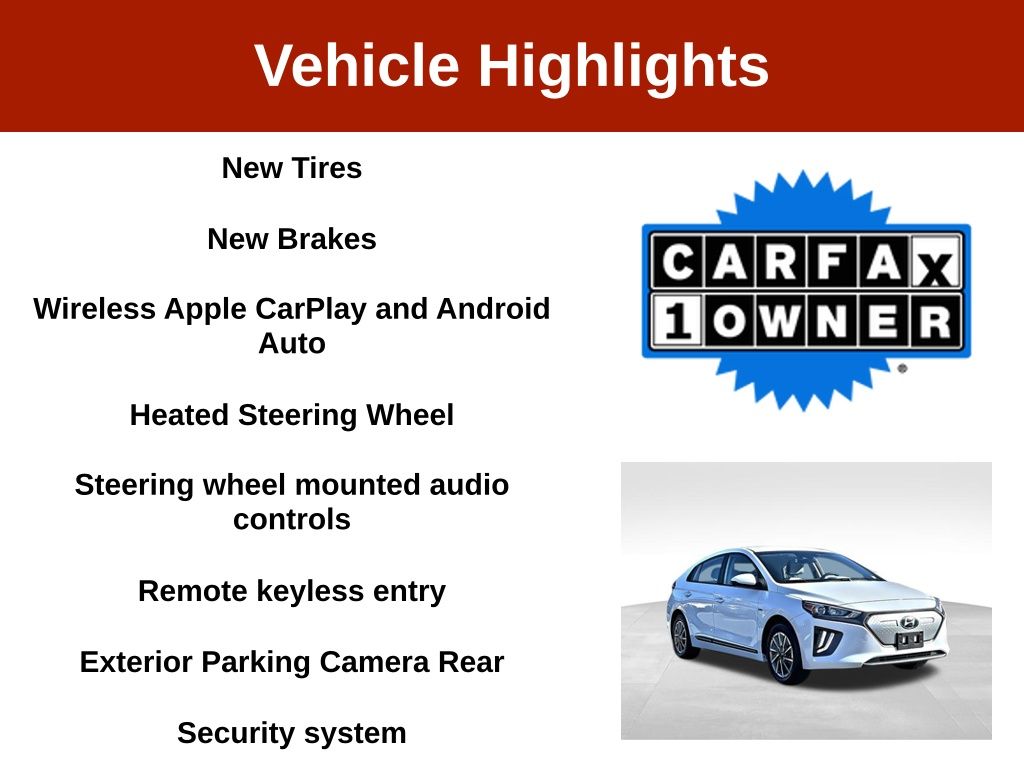 Vehicle Highlights

New Tires

New Brakes

Wireless Apple CarPlay and Android Auto

Heated Steering Wheel

Steering wheel mounted audio controls

Remote keyless entry

Exterior Parking Camera Rear

Security system

CARFAX
1 OWNER